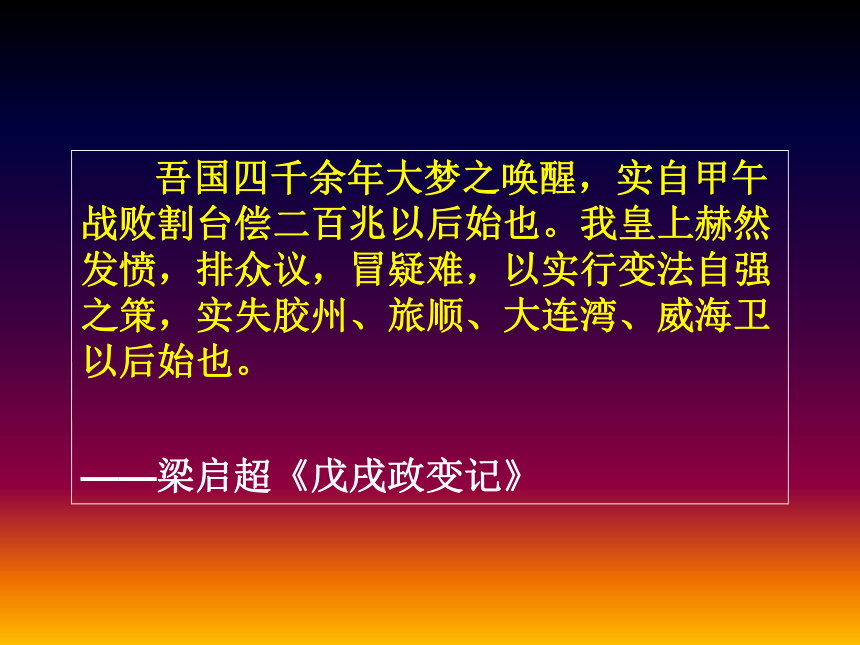 吾国四千余年大梦之唤醒，实自甲午战败割台偿二百兆以后始也。我皇上赫然发愤，排众议，冒疑难，以实行变法自强之策，实失胶州、旅顺、大连湾、威海卫以后始也。

——梁启超《戊戌政变记》